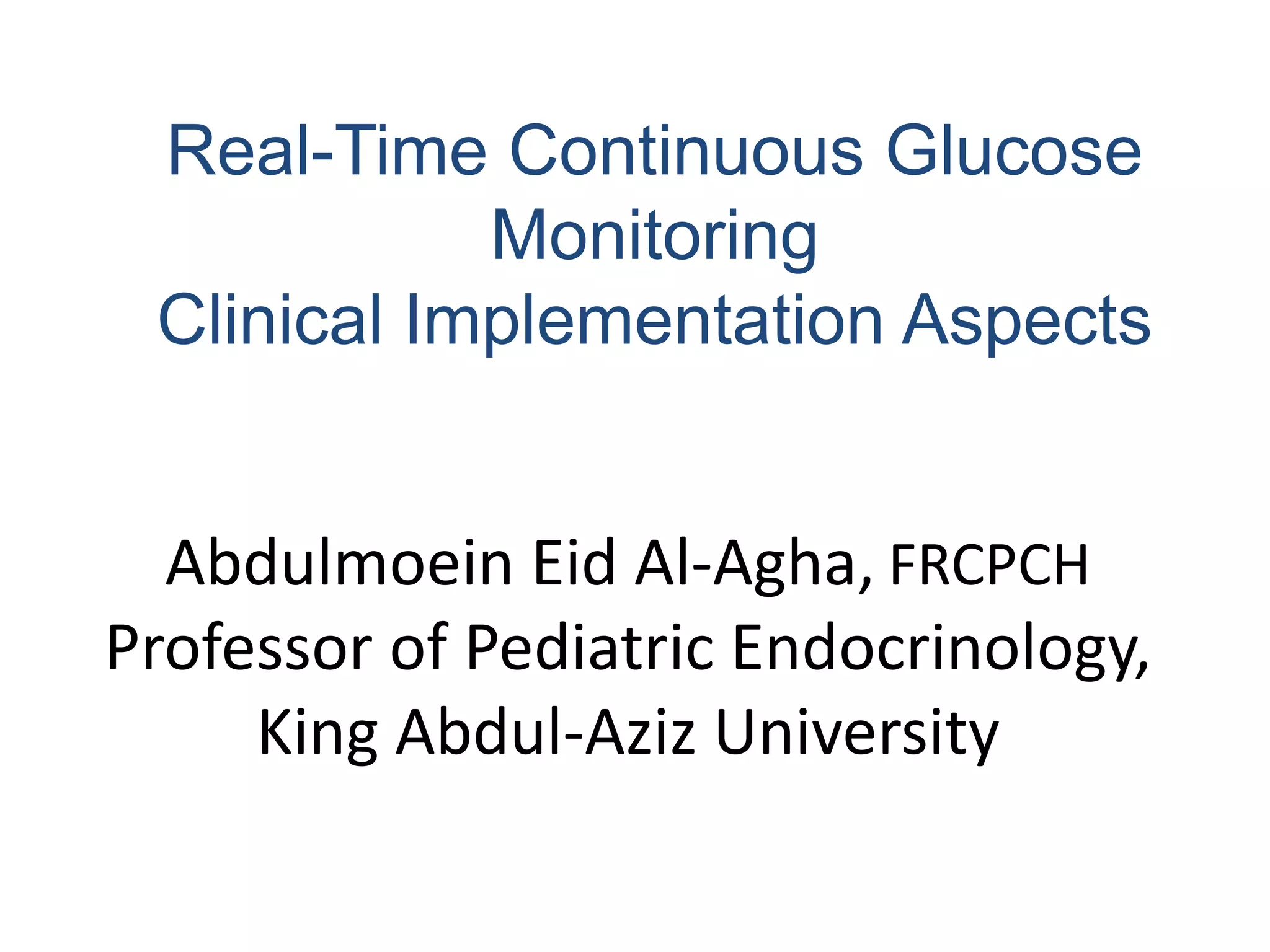 Real-Time Continuous Glucose Monitoring
Clinical Implementation Aspects

Abdulmoein Eid Al-Agha, FRCPCH
Professor of Pediatric Endocrinology,
King Abdul-Aziz University